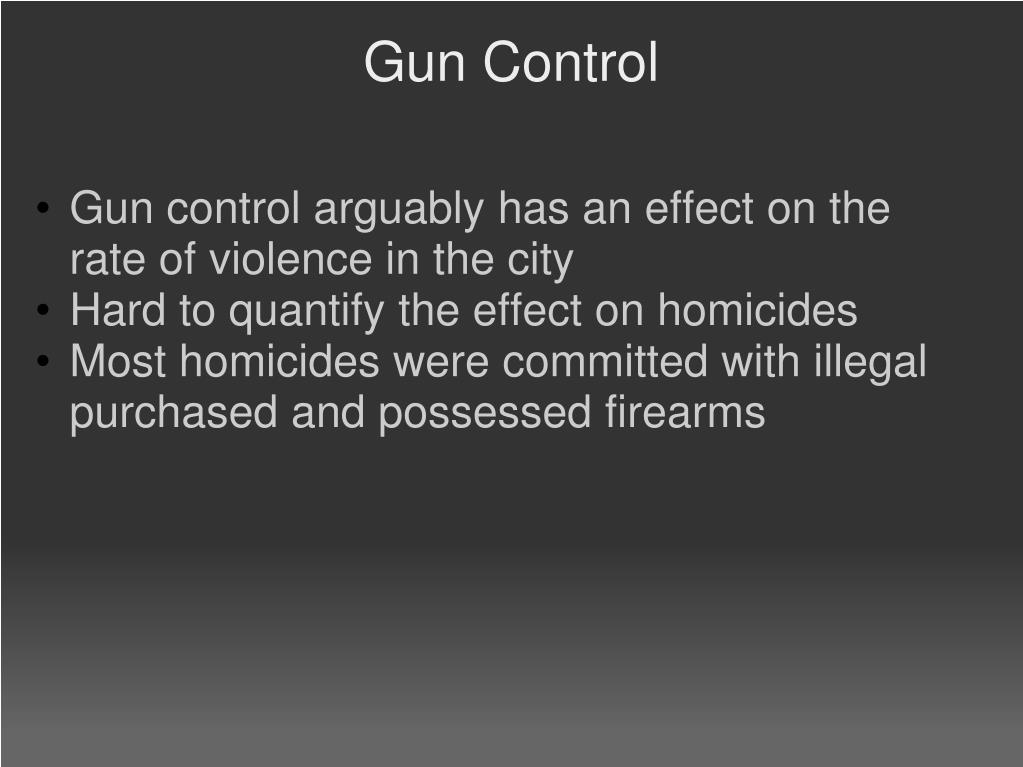 Gun Control

• Gun control arguably has an effect on the rate of violence in the city
• Hard to quantify the effect on homicides
• Most homicides were committed with illegal purchased and possessed firearms